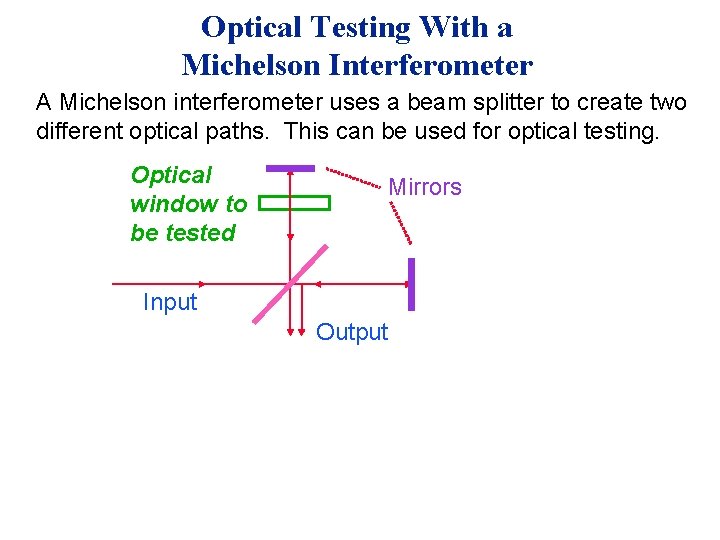 Optical Testing With a Michelson Interferometer

A Michelson interferometer uses a beam splitter to create two different optical paths. This can be used for optical testing.

Optical window to be tested

Mirrors

Input

Output